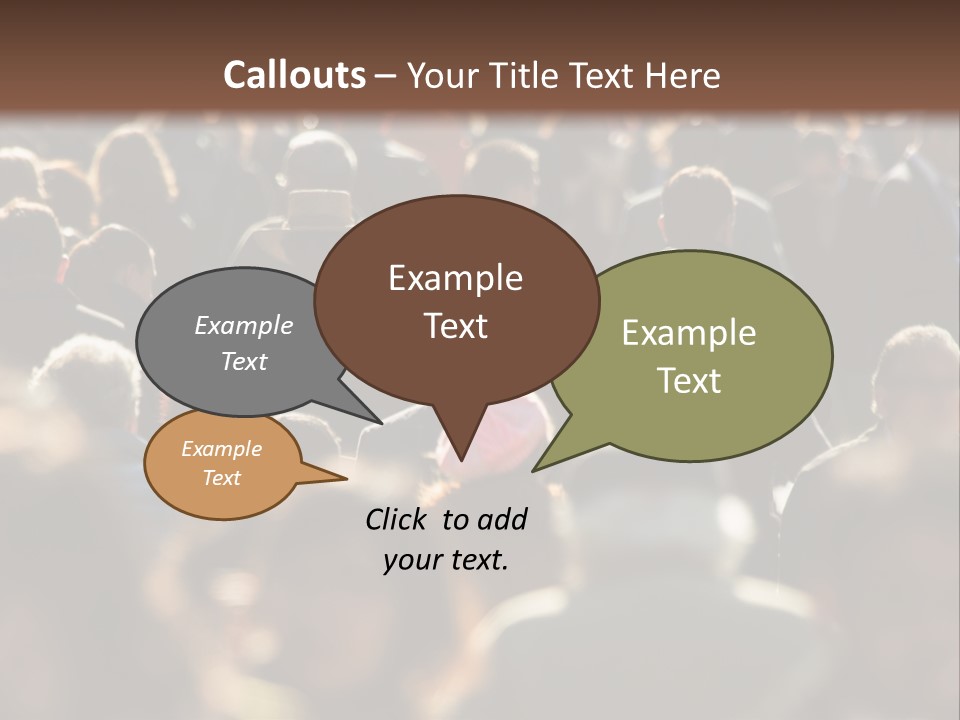 Callouts – Your Title Text Here

Example Text

Example Text

Example Text

Example Text

Click to add your text.